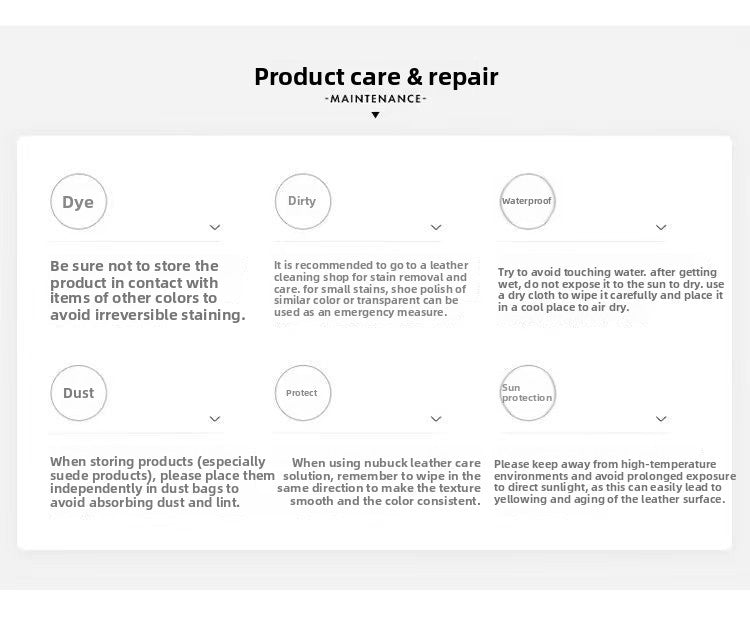 Product care & repair
-MAINTENANCE-

Dye

Be sure not to store the product in contact with items of other colors to avoid irreversible staining.

Dirty

It is recommended to go to a leather cleaning shop for stain removal and care. for small stains, shoe polish of similar color or transparent can be used as an emergency measure.

Waterproof

Try to avoid touching water. after getting wet, do not expose it to the sun to dry. use a dry cloth to wipe it carefully and place it in a cool place to air dry.

Dust

When storing products (especially suede products), please place them independently in dust bags to avoid absorbing dust and lint.

Protect

When using nubuck leather care solution, remember to wipe in the same direction to make the texture smooth and the color consistent.

Sun protection

Please keep away from high-temperature environments and avoid prolonged exposure to direct sunlight, as this can easily lead to yellowing and aging of the leather surface.